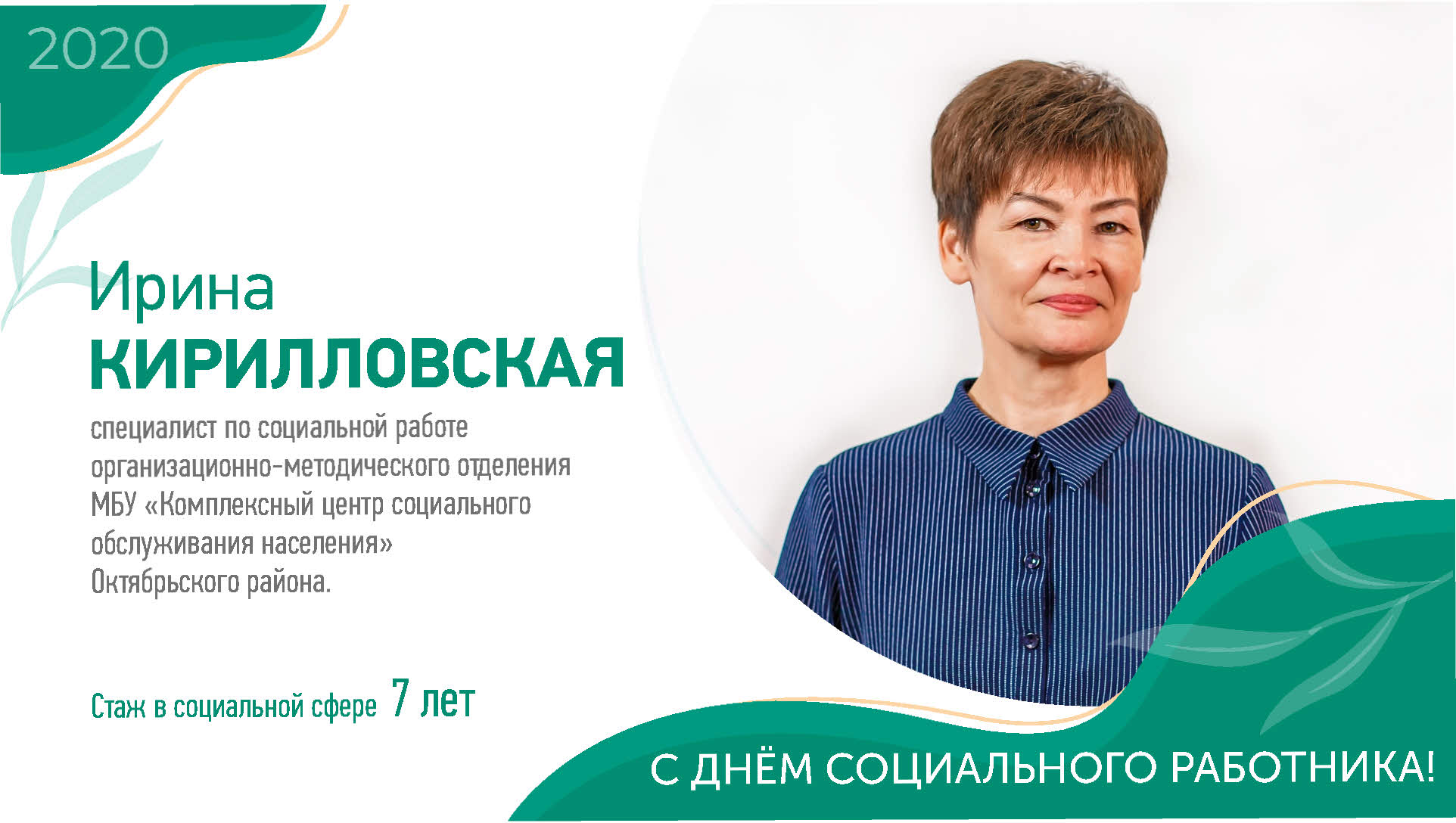 2020

Ирина
КИРИЛЛОВСКАЯ

специалист по социальной работе организационно-методического отделения МБУ «Комплексный центр социального обслуживания населения» Октябрьского района.

Стаж в социальной сфере 7 лет

С ДНЁМ СОЦИАЛЬНОГО РАБОТНИКА!